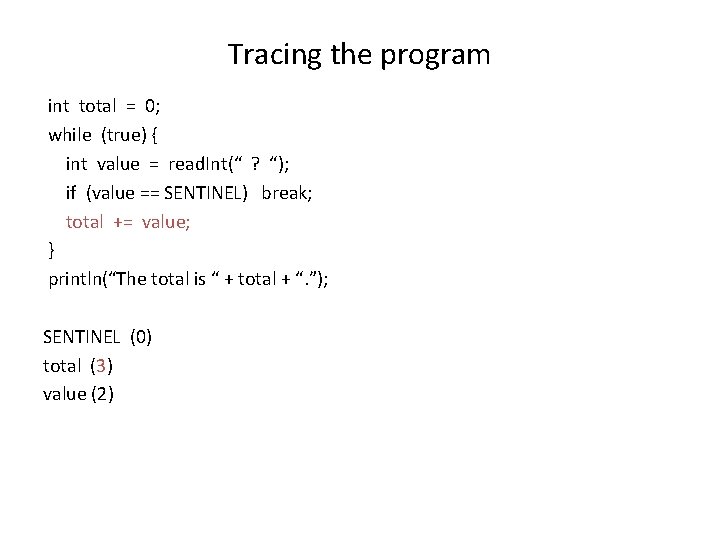 Tracing the program

int total = 0;
while (true) {
  int value = readInt(“ ? “);
  if (value == SENTINEL) break;
  total += value;
}
println(“The total is “ + total + “.”);

SENTINEL (0)
total (3)
value (2)